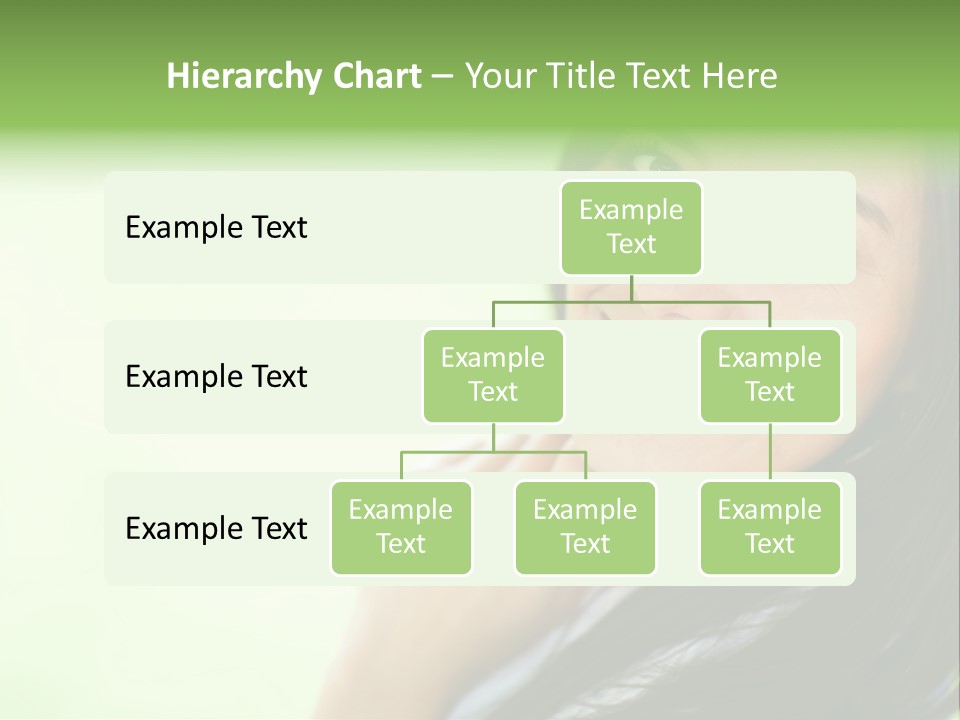 Hierarchy Chart – Your Title Text Here

Example Text

Example Text

Example Text

Example Text

Example Text

Example Text

Example Text

Example Text

Example Text